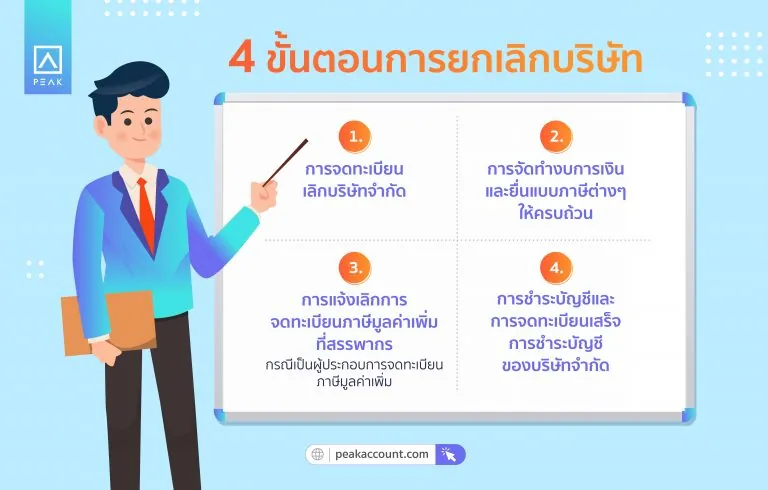 PEAK

4 ขั้นตอนการยกเลิกบริษัท

1.
การจดทะเบียนเลิกบริษัทจำกัด

2.
การจัดทำงบการเงินและยื่นแบบภาษีต่างๆ ให้ครบถ้วน

3.
การแจ้งเลิกการจดทะเบียนภาษีมูลค่าเพิ่มที่สรรพากร
กรณีเป็นผู้ประกอบการจดทะเบียนภาษีมูลค่าเพิ่ม

4.
การชำระบัญชีและการจดทะเบียนเสร็จการชำระบัญชีของบริษัทจำกัด

peakaccount.com